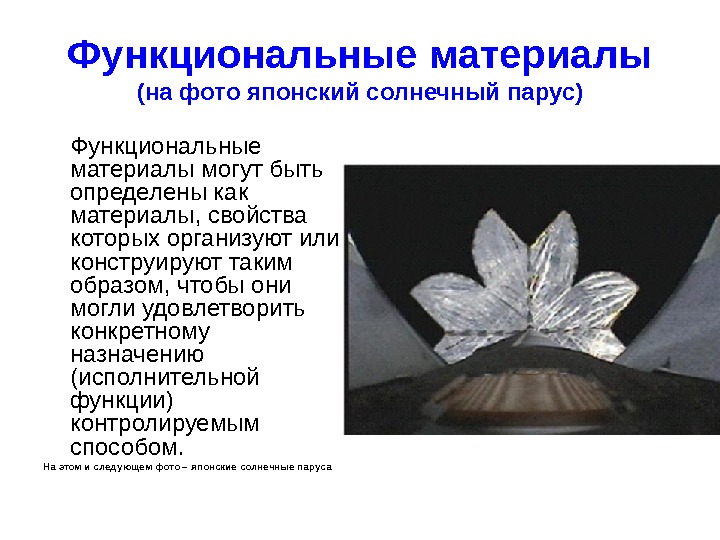 Функциональные материалы
(на фото японский солнечный парус)

Функциональные материалы могут быть определены как материалы, свойства которых организуют или конструируют таким образом, чтобы они могли удовлетворить конкретному назначению (исполнительной функции) контролируемым способом.

На этом и следующем фото – японские солнечные паруса